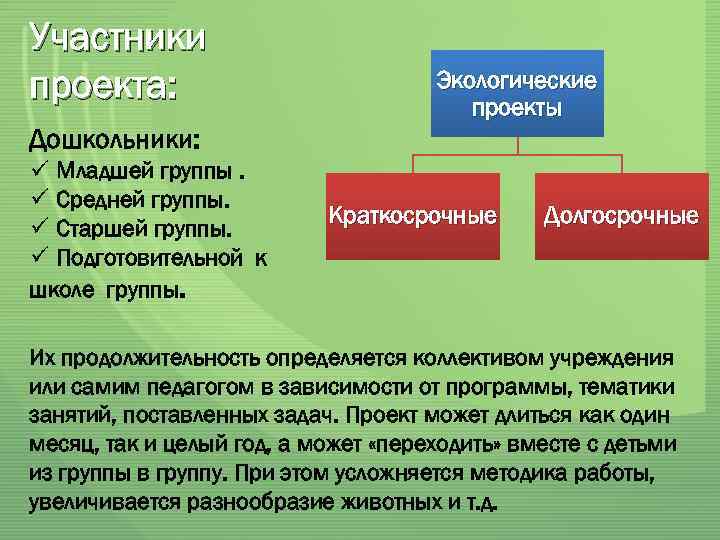 Участники проекта:

Дошкольники:
✓ Младшей группы .
✓ Средней группы.
✓ Старшей группы.
✓ Подготовительной к школе группы.

Экологические проекты

Краткосрочные

Долгосрочные

Их продолжительность определяется коллективом учреждения или самим педагогом в зависимости от программы, тематики занятий, поставленных задач. Проект может длиться как один месяц, так и целый год, а может «переходить» вместе с детьми из группы в группу. При этом усложняется методика работы, увеличивается разнообразие животных и т.д.